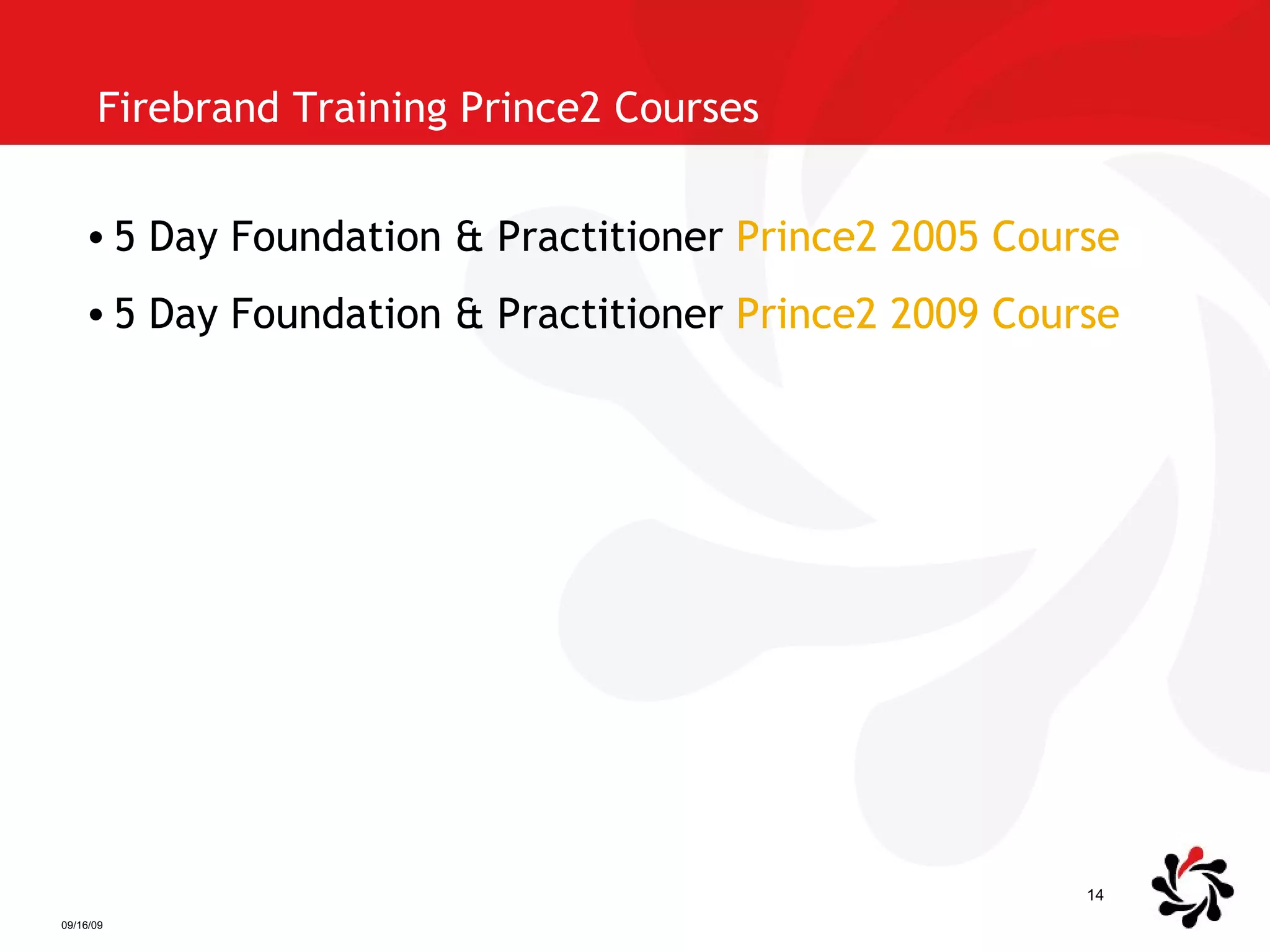 Firebrand Training Prince2 Courses

• 5 Day Foundation & Practitioner Prince2 2005 Course
• 5 Day Foundation & Practitioner Prince2 2009 Course

14

09/16/09